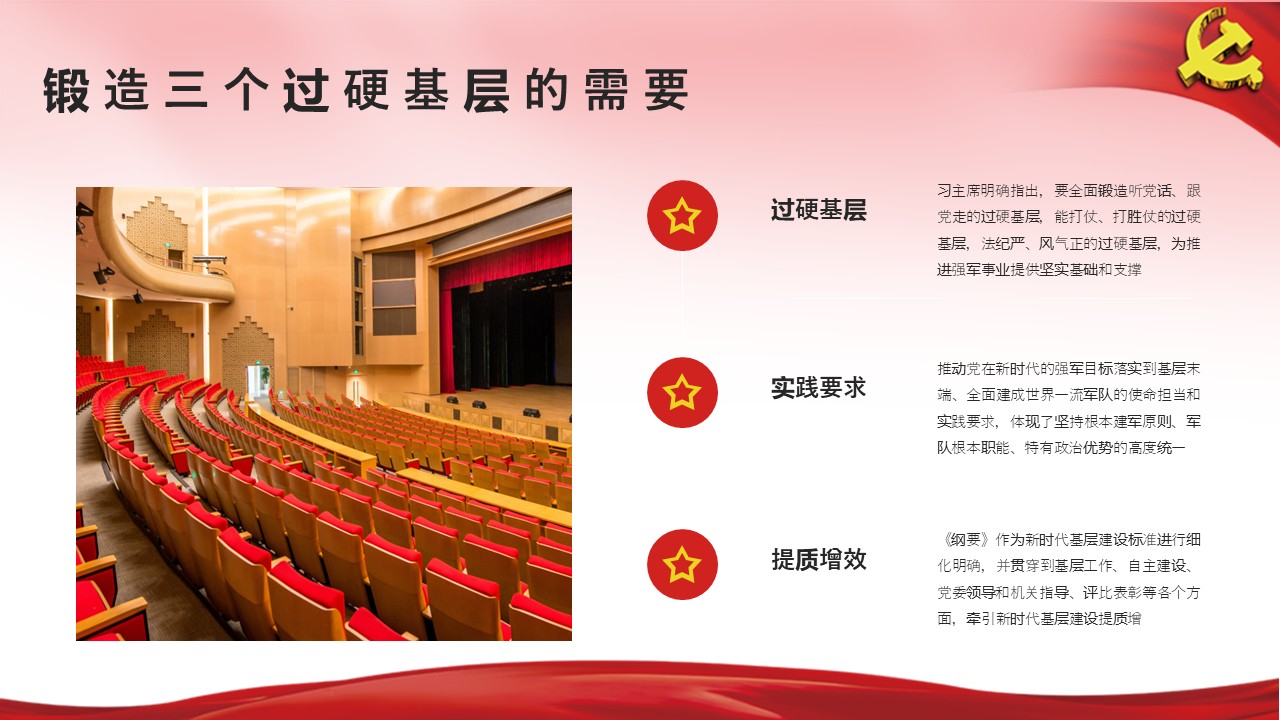 锻造三个过硬基层的需要

过硬基层

习主席明确指出，要全面锻造听党话、跟党走的过硬基层，能打仗、打胜仗的过硬基层，法纪严、风气正的过硬基层，为推进强军事业提供坚实基础和支撑

实践要求

推动党在新时代的强军目标落实到基层末端、全面建成世界一流军队的使命担当和实践要求，体现了坚持根本建军原则、军队根本职能、特有政治优势的高度统一

提质增效

《纲要》作为新时代基层建设标准进行细化明确，并贯穿到基层工作、自主建设、党委领导和机关指导、评比表彰等各个方面，牵引新时代基层建设提质增